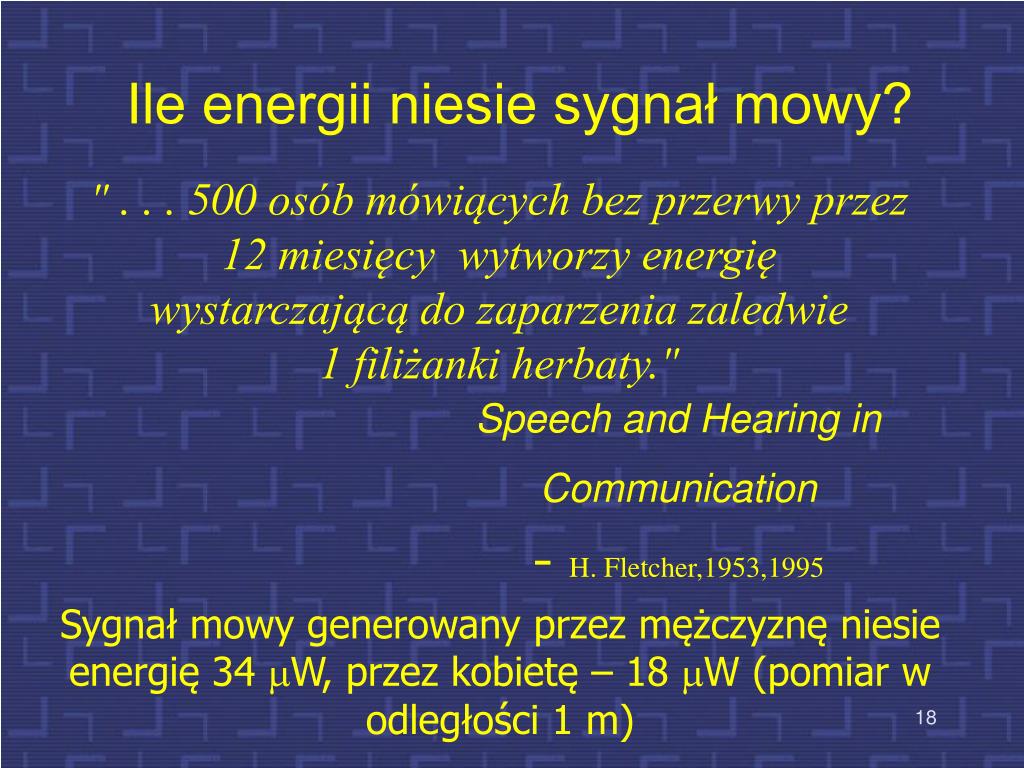 Ile energii niesie sygnał mowy?

" . . . 500 osób mówiących bez przerwy przez 12 miesięcy wytworzy energię wystarczającą do zaparzenia zaledwie 1 filiżanki herbaty."

Speech and Hearing in Communication

- H. Fletcher,1953,1995

Sygnał mowy generowany przez mężczyznę niesie energię 34 $\mu$W, przez kobietę – 18 $\mu$W (pomiar w odległości 1 m)

18